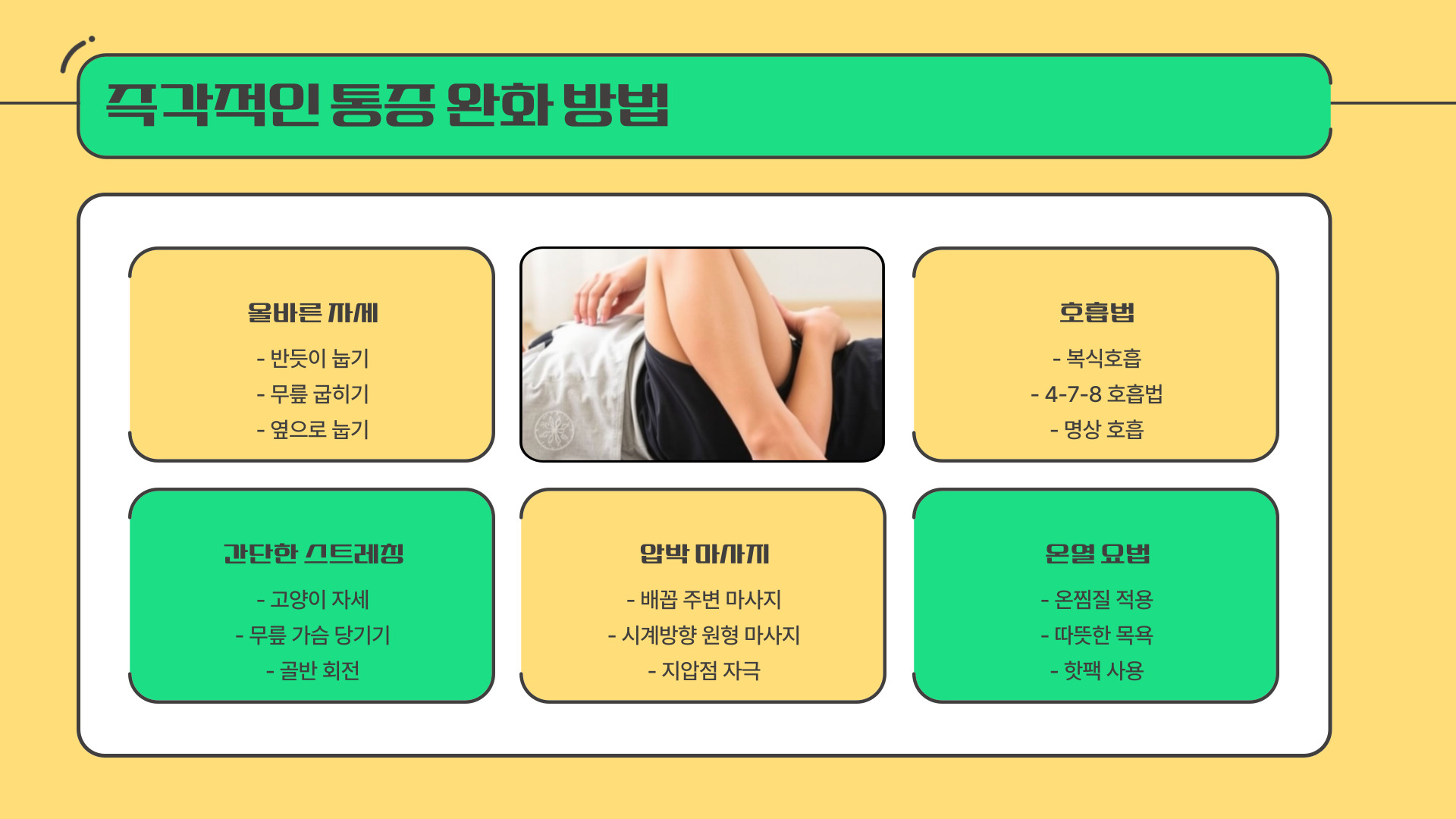 즉각적인 통증 완화 방법

올바른 자세

- 반듯이 눕기
- 무릎 굽히기
- 옆으로 눕기

호흡법

- 복식호흡
- 4-7-8 호흡법
- 명상 호흡

간단한 스트레칭

- 고양이 자세
- 무릎 가슴 당기기
- 골반 회전

압박 마사지

- 배꼽 주변 마사지
- 시계방향 원형 마사지
- 지압점 자극

온열 요법

- 온찜질 적용
- 따뜻한 목욕
- 핫팩 사용